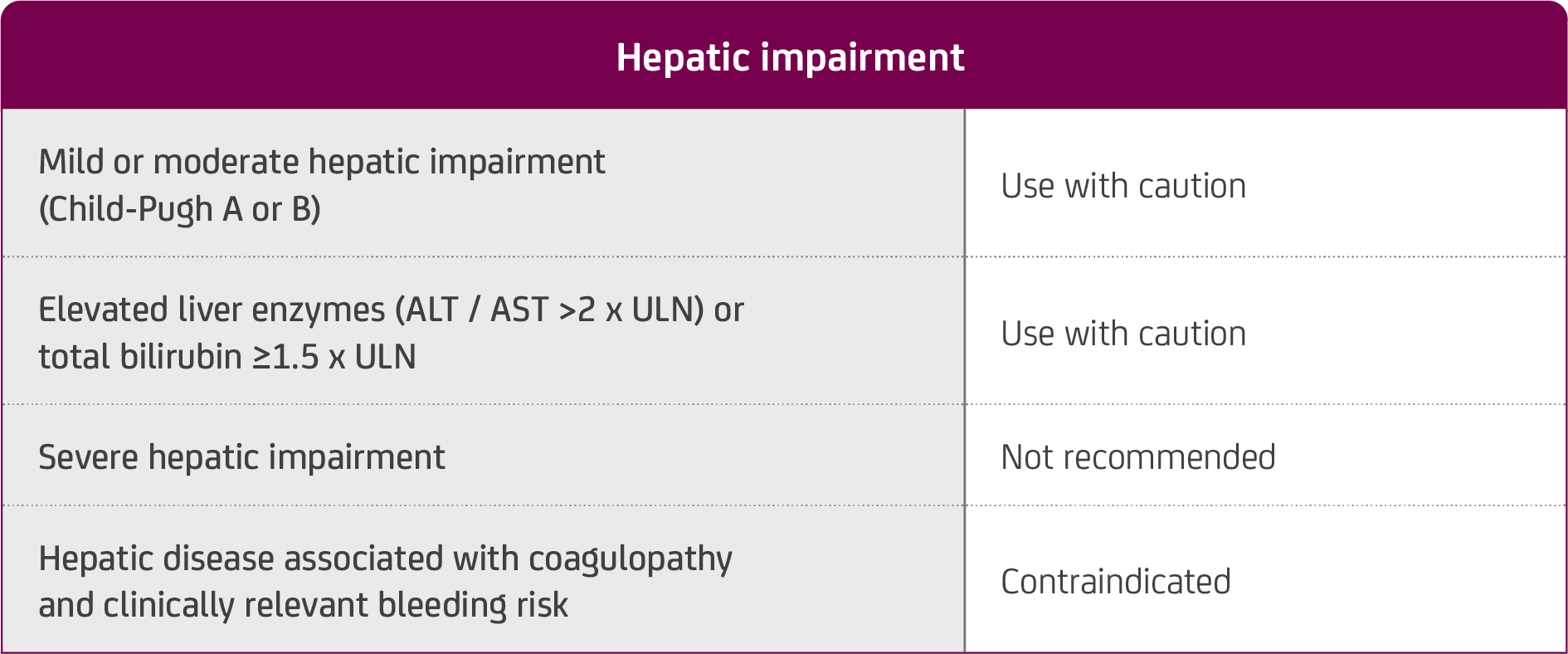 | Hepatic impairment | |
|---|---|
| Mild or moderate hepatic impairment (Child-Pugh A or B) | Use with caution |
| Elevated liver enzymes (ALT / AST >2 x ULN) or total bilirubin ≥1.5 x ULN | Use with caution |
| Severe hepatic impairment | Not recommended |
| Hepatic disease associated with coagulopathy and clinically relevant bleeding risk | Contraindicated |